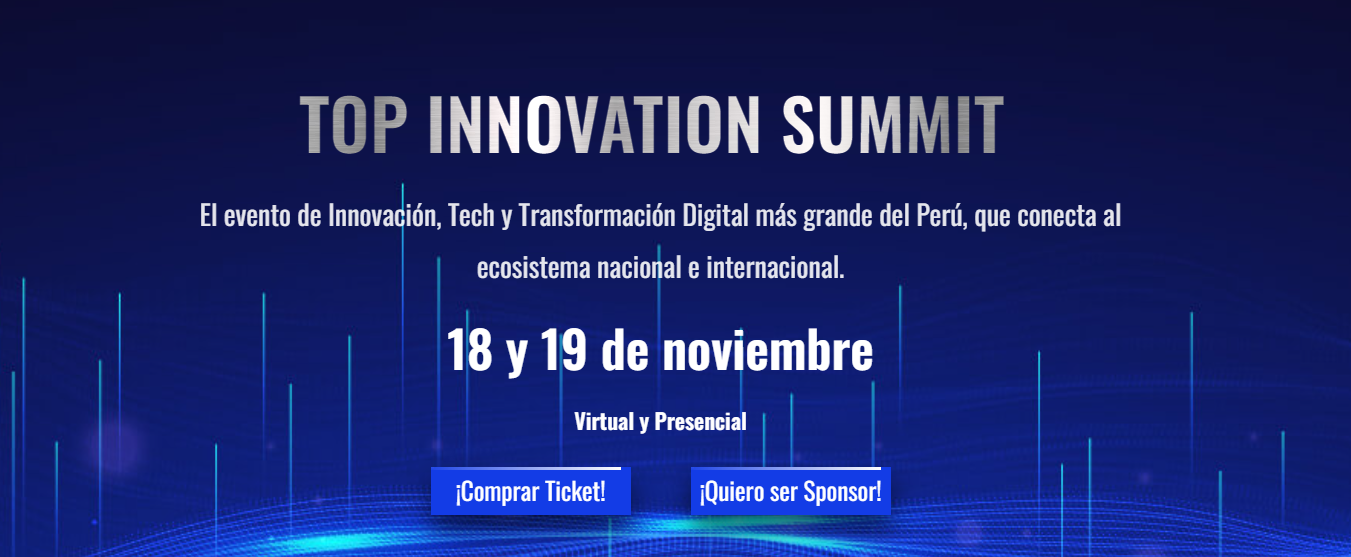 TOP INNOVATION SUMMIT

El evento de Innovación, Tech y Transformación Digital más grande del Perú, que conecta al ecosistema nacional e internacional.

18 y 19 de noviembre

Virtual y Presencial

¡Comprar Ticket!

¡Quiero ser Sponsor!